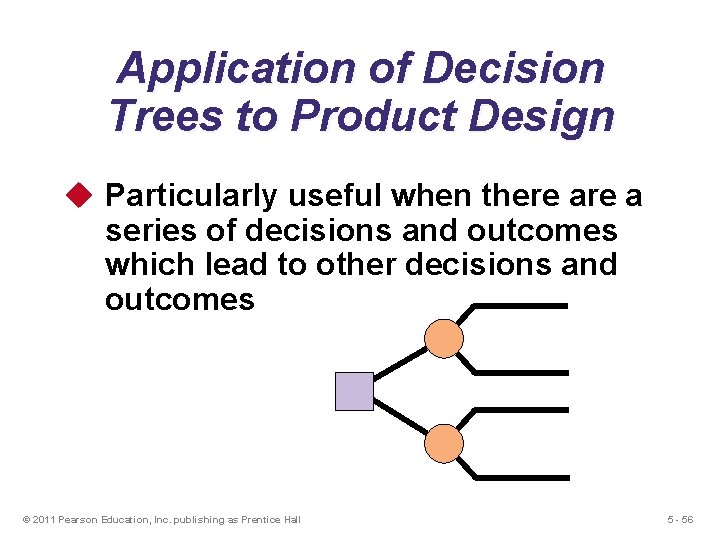 Application of Decision Trees to Product Design

◆ Particularly useful when there are a series of decisions and outcomes which lead to other decisions and outcomes

© 2011 Pearson Education, Inc. publishing as Prentice Hall

5 - 56